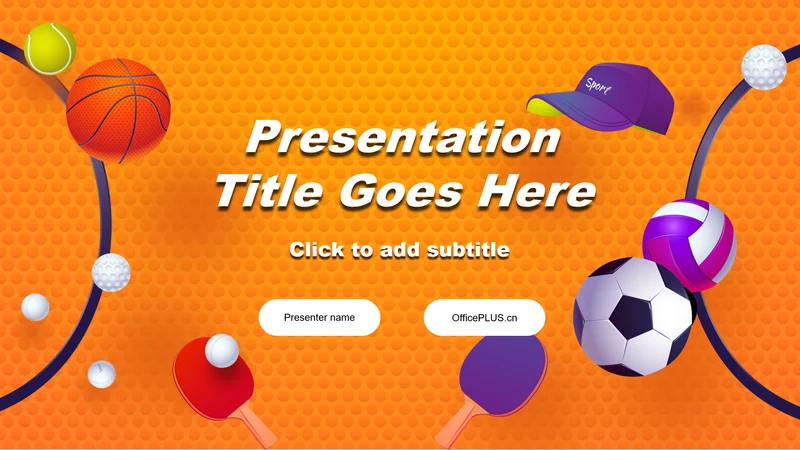 Sport

Presentation Title Goes Here

Click to add subtitle

Presenter name

OfficePLUS.cn